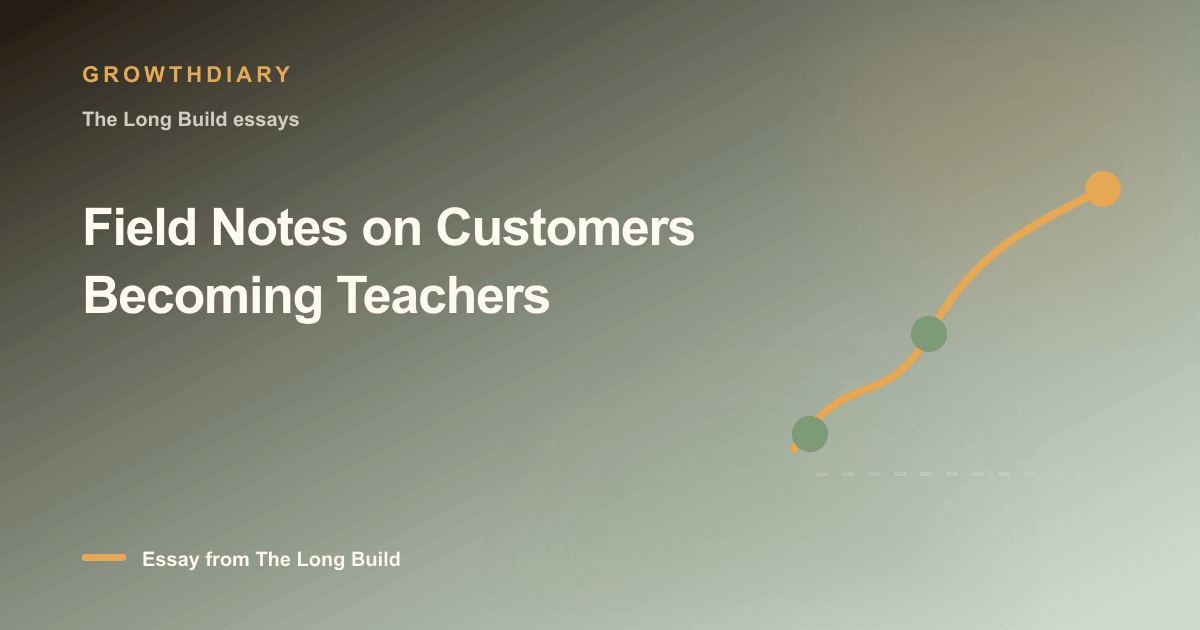 GROWTHDIARY

The Long Build essays

Field Notes on Customers Becoming Teachers

Essay from The Long Build